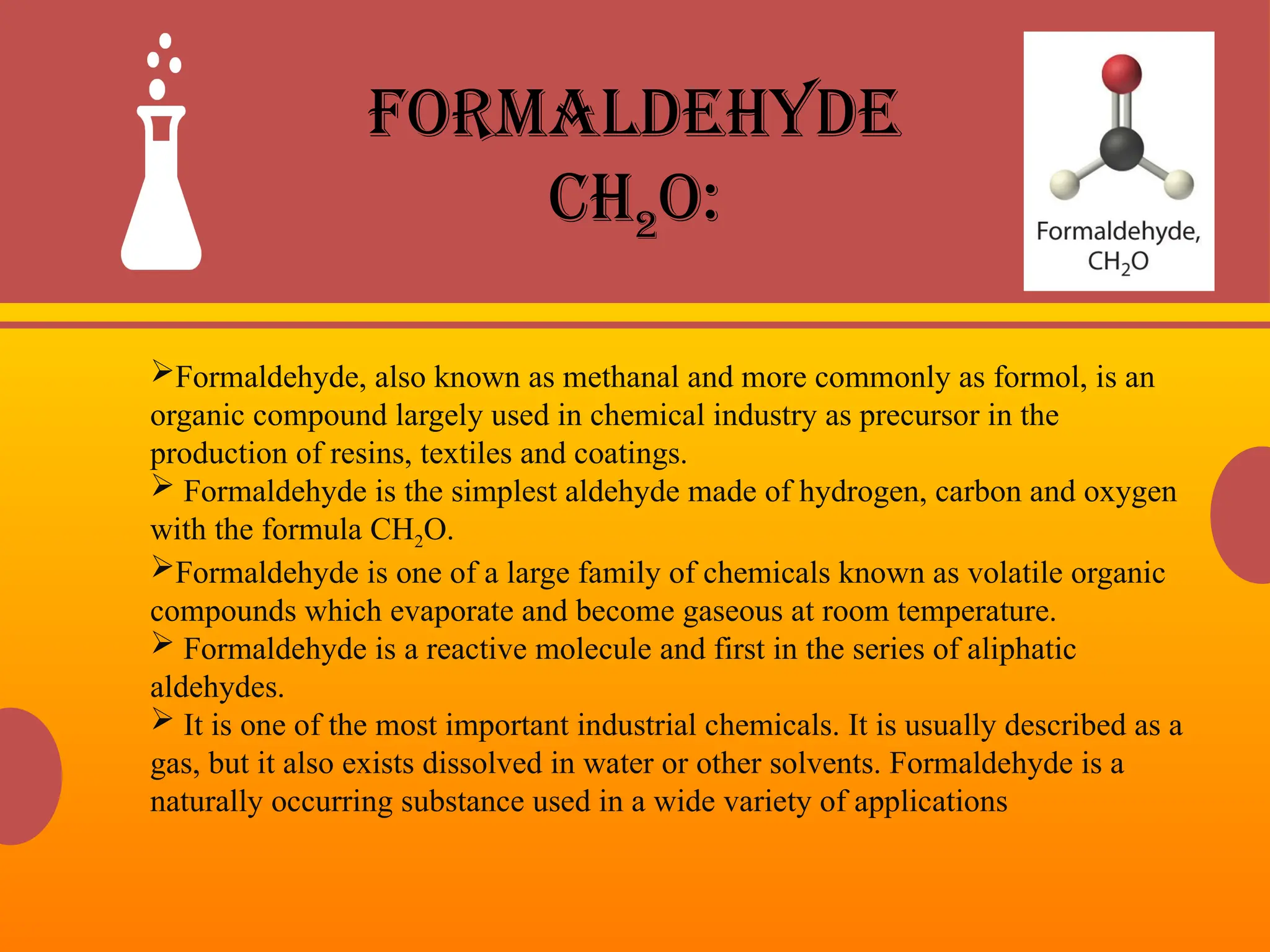 FORMALDEHYDE $CH_2O$:

Formaldehyde, $CH_2O$

➢Formaldehyde, also known as methanal and more commonly as formol, is an organic compound largely used in chemical industry as precursor in the production of resins, textiles and coatings.
➢ Formaldehyde is the simplest aldehyde made of hydrogen, carbon and oxygen with the formula $CH_2O$.
➢Formaldehyde is one of a large family of chemicals known as volatile organic compounds which evaporate and become gaseous at room temperature.
➢ Formaldehyde is a reactive molecule and first in the series of aliphatic aldehydes.
➢ It is one of the most important industrial chemicals. It is usually described as a gas, but it also exists dissolved in water or other solvents. Formaldehyde is a naturally occurring substance used in a wide variety of applications